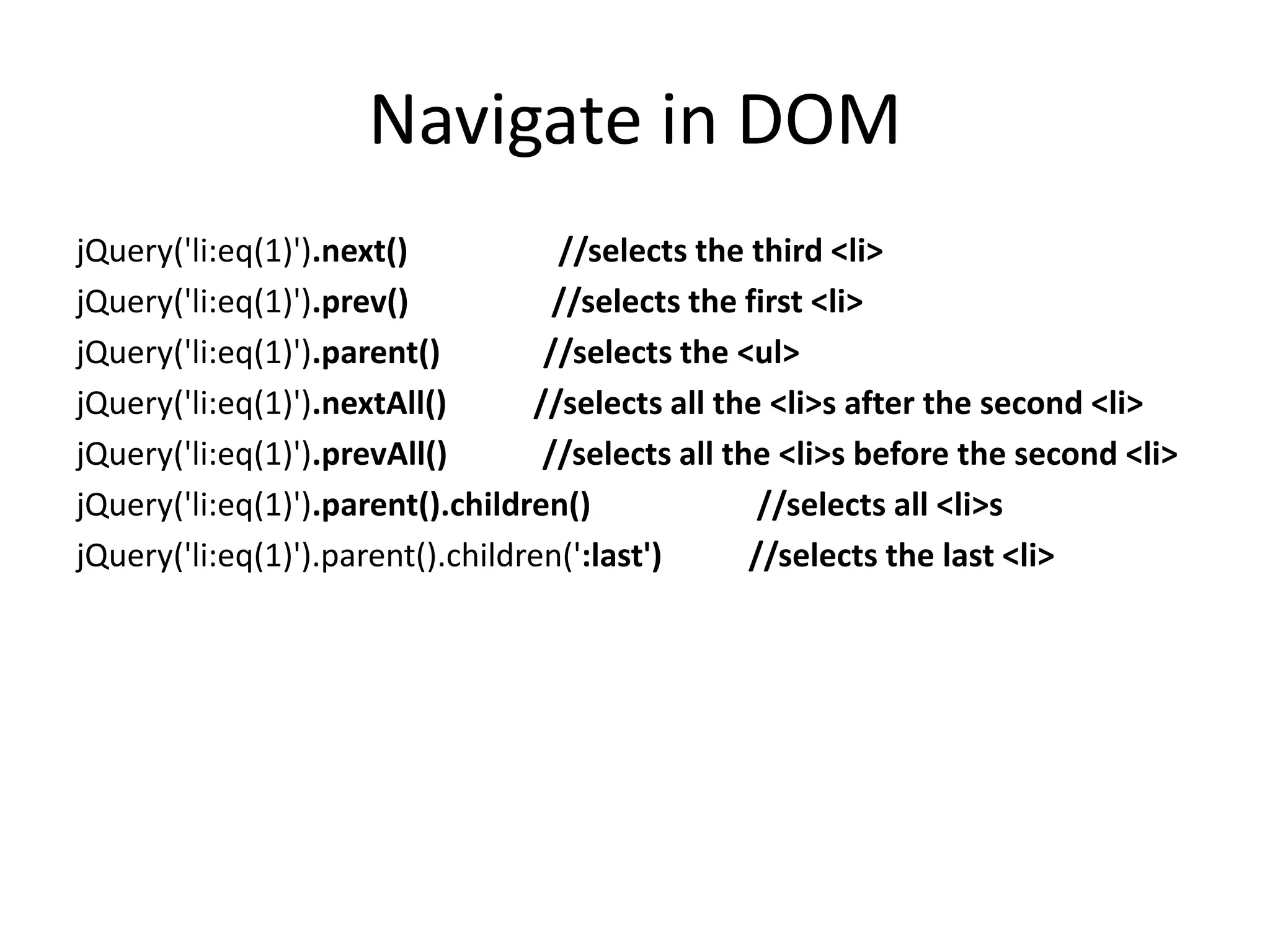 Navigate in DOM

jQuery('li:eq(1)').next() //selects the third <li>

jQuery('li:eq(1)').prev() //selects the first <li>

jQuery('li:eq(1)').parent() //selects the <ul>

jQuery('li:eq(1)').nextAll() //selects all the <li>s after the second <li>

jQuery('li:eq(1)').prevAll() //selects all the <li>s before the second <li>

jQuery('li:eq(1)').parent().children() //selects all <li>s

jQuery('li:eq(1)').parent().children(':last') //selects the last <li>